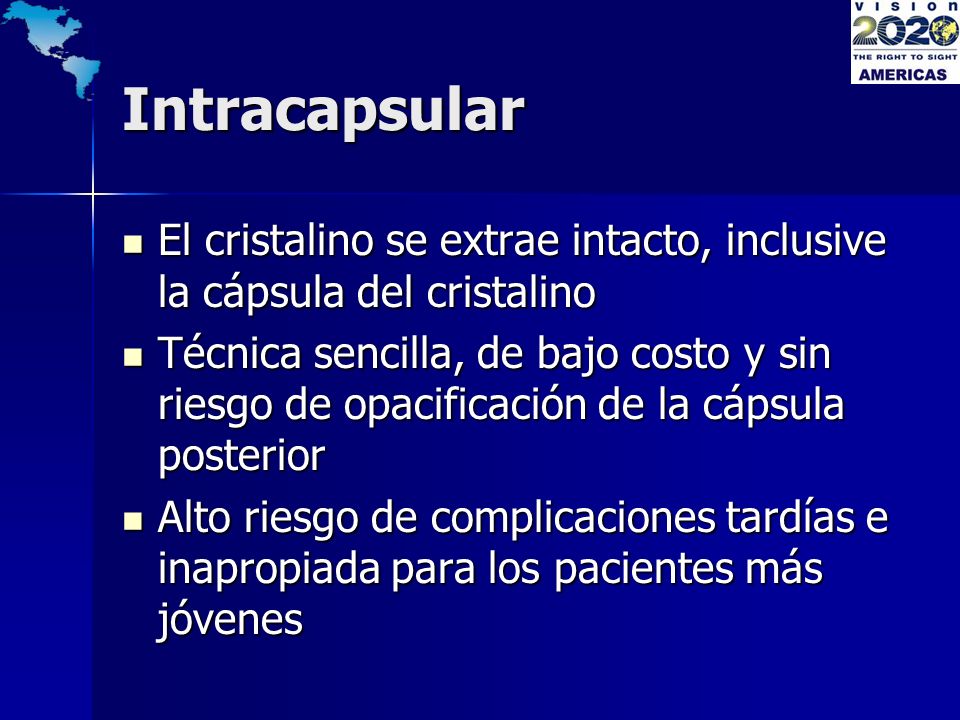 VISION
2020
THE RIGHT TO SIGHT
AMERICAS

Intracapsular

El cristalino se extrae intacto, inclusive la cápsula del cristalino

Técnica sencilla, de bajo costo y sin riesgo de opacificación de la cápsula posterior

Alto riesgo de complicaciones tardías e inapropiada para los pacientes más jóvenes